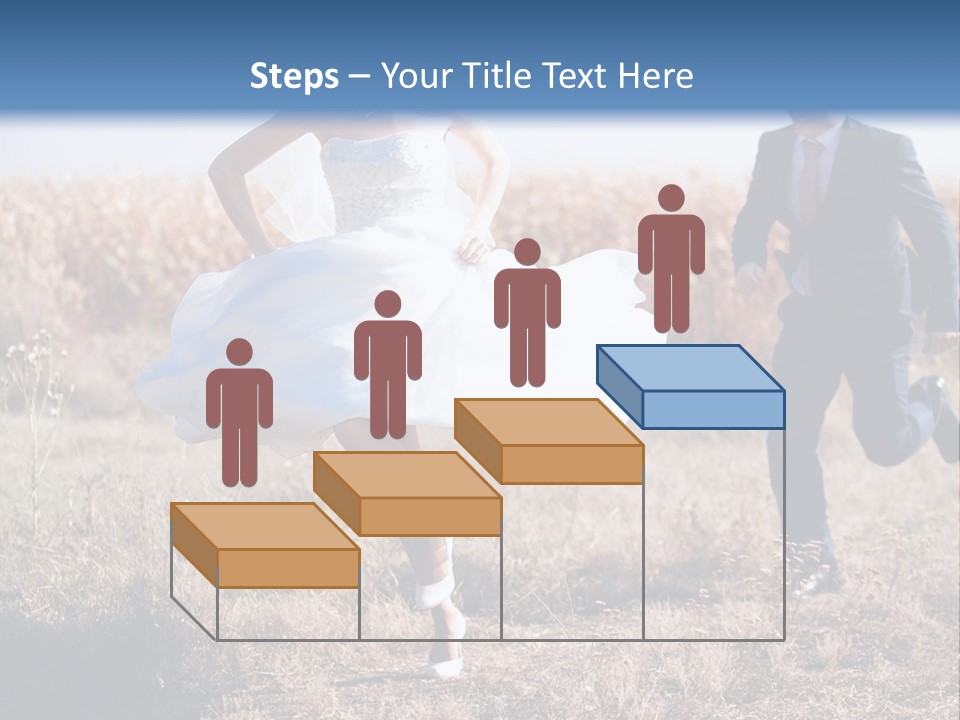 Steps – Your Title Text Here